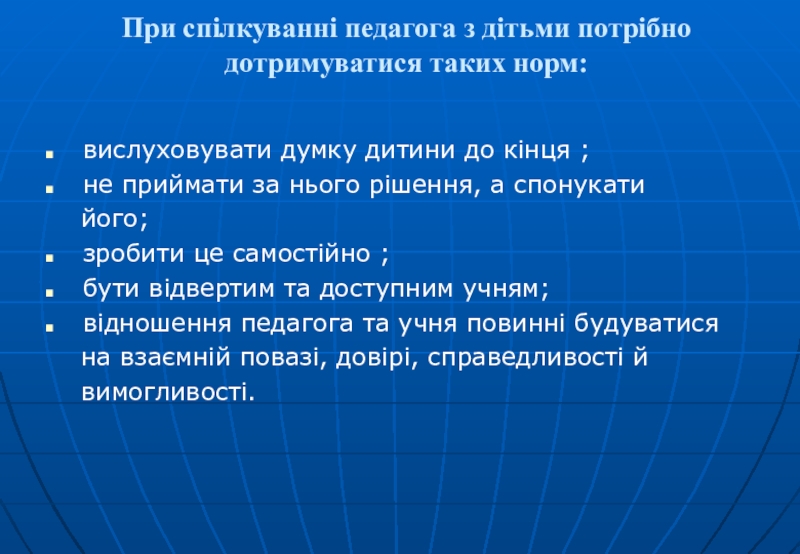 При спілкуванні педагога з дітьми потрібно дотримуватися таких норм:

- вислуховувати думку дитини до кінця ;
- не приймати за нього рішення, а спонукати його;
- зробити це самостійно ;
- бути відвертим та доступним учням;
- відношення педагога та учня повинні будуватися на взаємній повазі, довірі, справедливості й вимогливості.